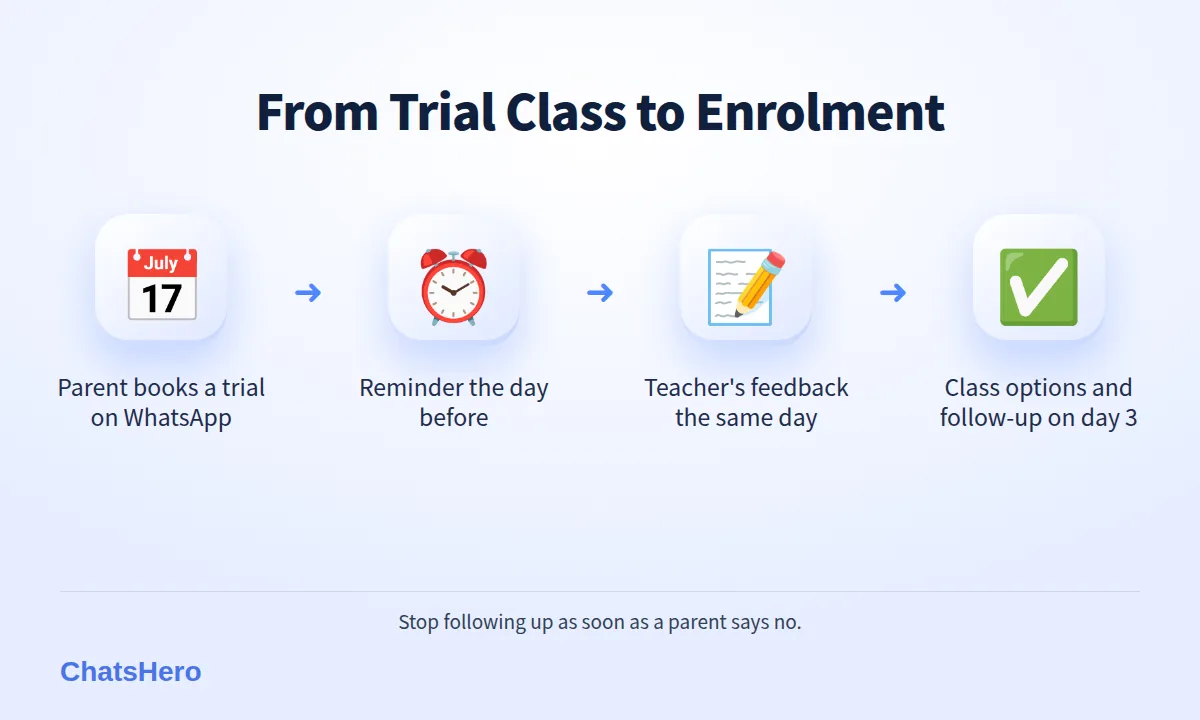 From Trial Class to Enrolment

July
17

Parent books a trial on WhatsApp

Reminder the day before

Teacher's feedback the same day

Class options and follow-up on day 3

Stop following up as soon as a parent says no.

ChatsHero